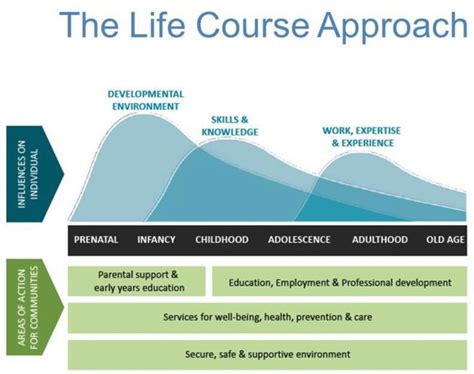 The Life Course Approach

INFLUENCES ON INDIVIDUAL

DEVELOPMENTAL ENVIRONMENT

SKILLS & KNOWLEDGE

WORK, EXPERTISE & EXPERIENCE

PRENATAL INFANCY CHILDHOOD ADOLESCENCE ADULTHOOD OLD AGE

AREAS OF ACTION FOR COMMUNITIES

Parental support & early years education

Education, Employment & Professional development

Services for well-being, health, prevention & care

Secure, safe & supportive environment